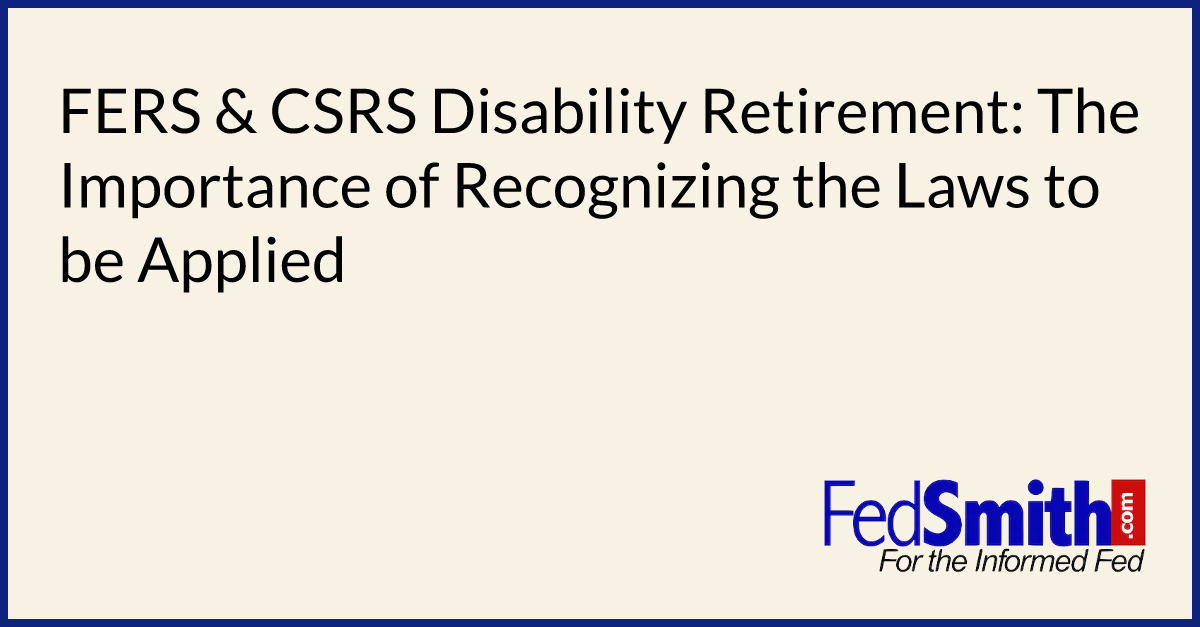 FERS & CSRS Disability Retirement: The Importance of Recognizing the Laws to be Applied

FedSmith.com
For the Informed Fed